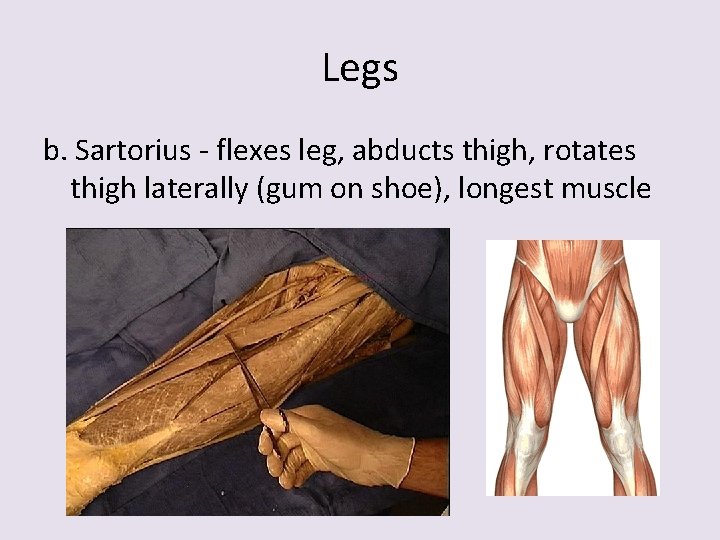 Legs

b. Sartorius - flexes leg, abducts thigh, rotates thigh laterally (gum on shoe), longest muscle